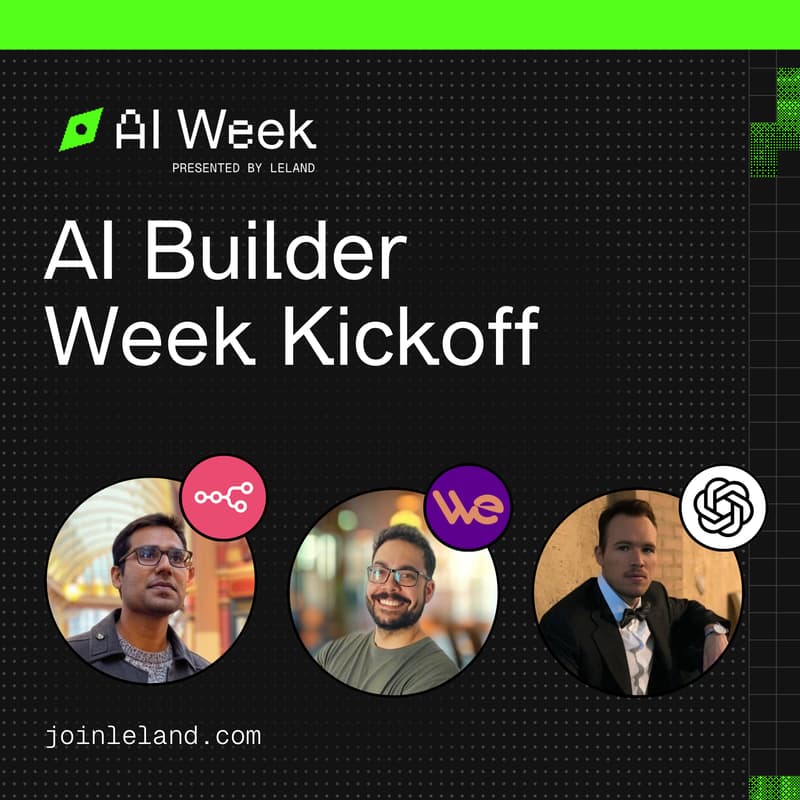 AI Week
PRESENTED BY LELAND

AI Builder Week Kickoff

We

joinleland.com